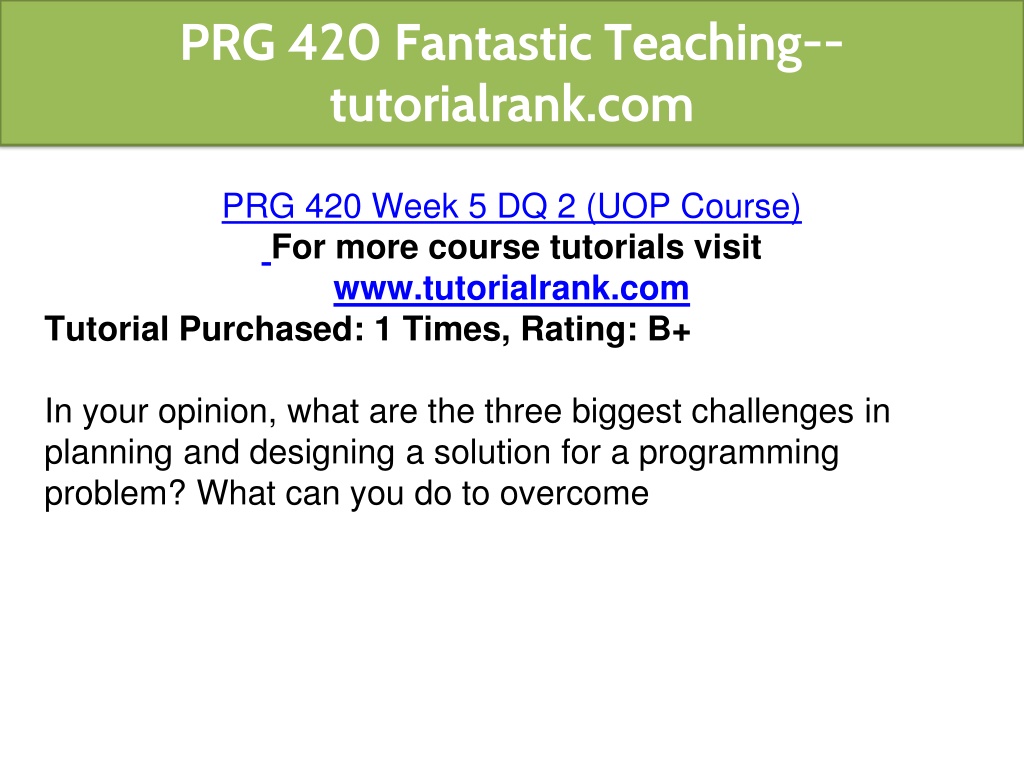 PRG 420 Fantastic Teaching--tutorialrank.com

PRG 420 Week 5 DQ 2 (UOP Course)
For more course tutorials visit
www.tutorialrank.com
Tutorial Purchased: 1 Times, Rating: B+

In your opinion, what are the three biggest challenges in planning and designing a solution for a programming problem? What can you do to overcome